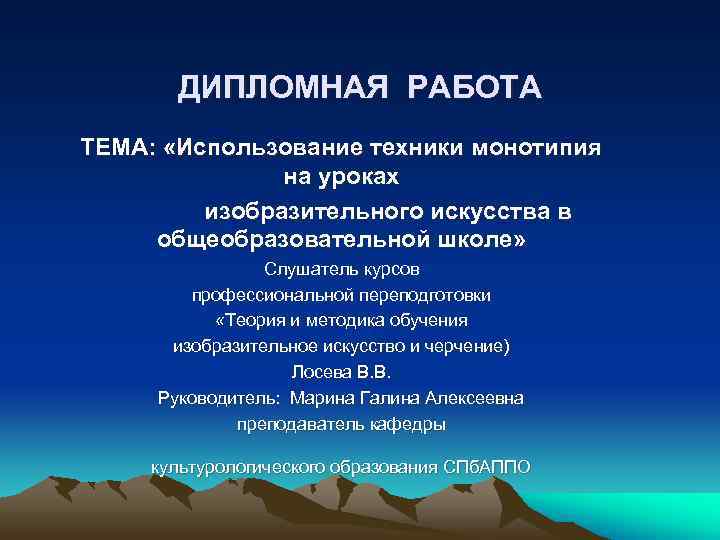 ДИПЛОМНАЯ РАБОТА

ТЕМА: «Использование техники монотипия на уроках изобразительного искусства в общеобразовательной школе»

Слушатель курсов
профессиональной переподготовки
«Теория и методика обучения
изобразительное искусство и черчение)
Лосева В.В.
Руководитель: Марина Галина Алексеевна
преподаватель кафедры

культурологического образования СПбАППО